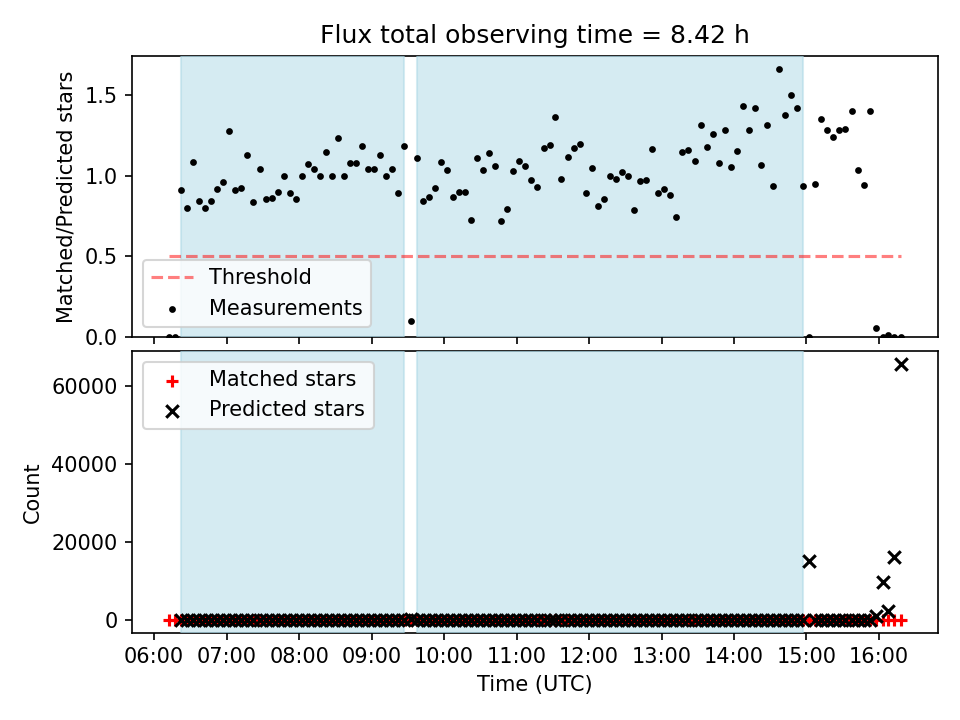 Flux total observing time = 8.42 h

Matched/Predicted stars

1.5
1.0
0.5
0.0

Threshold
Measurements

Matched stars
Predicted stars

Count

60000
40000
20000
0

06:00 07:00 08:00 09:00 10:00 11:00 12:00 13:00 14:00 15:00 16:00

Time (UTC)